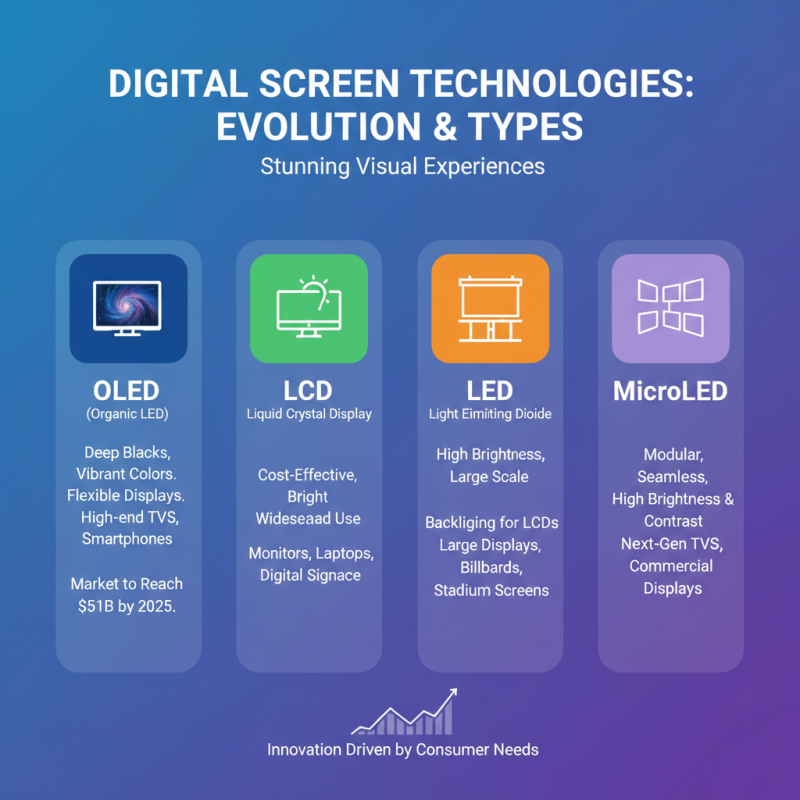 DIGITAL SCREEN TECHNOLOGIES: EVOLUTION & TYPES

Stunning Visual Experiences

OLED
(Organic LED)

Deep Blacks, Vibrant Colors. Flexible Displays. High-end TVS, Smartphones

Market to Reach $51B by 2025.

LCD
Liquid Crystal Display

Cost-Effective, Bright Wideseaad Use

Monitors, Laptops, Digital Signace

LED
Light Eimiting Dioide

High Brightness, Large Scale

Backliging for LCDs Large Displays, Billbards, Stadium Screens

MicroLED

Modular, Seamless, High Brightness & Contrast Next-Gen TVS, Commercial Displays

Innovation Driven by Consumer Needs